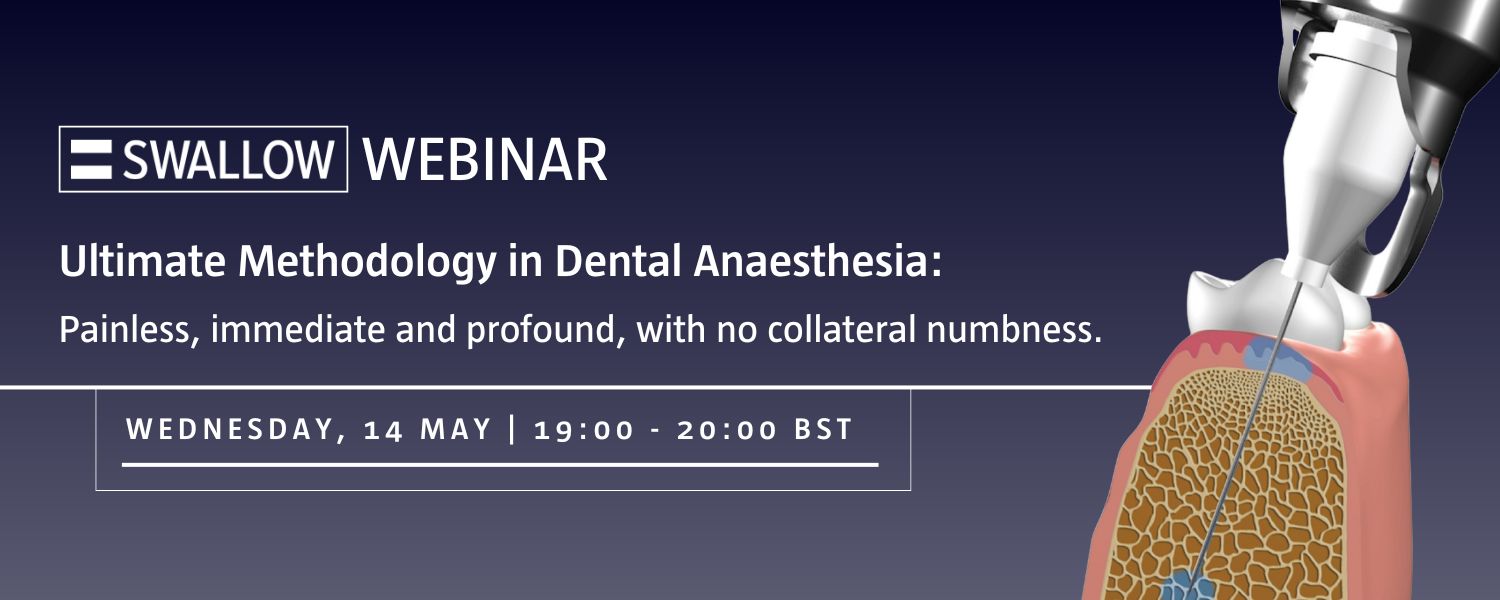 SWALLOW WEBINAR

Ultimate Methodology in Dental Anaesthesia:

Painless, immediate and profound, with no collateral numbness.

WEDNESDAY, 14 MAY | 19:00 - 20:00 BST